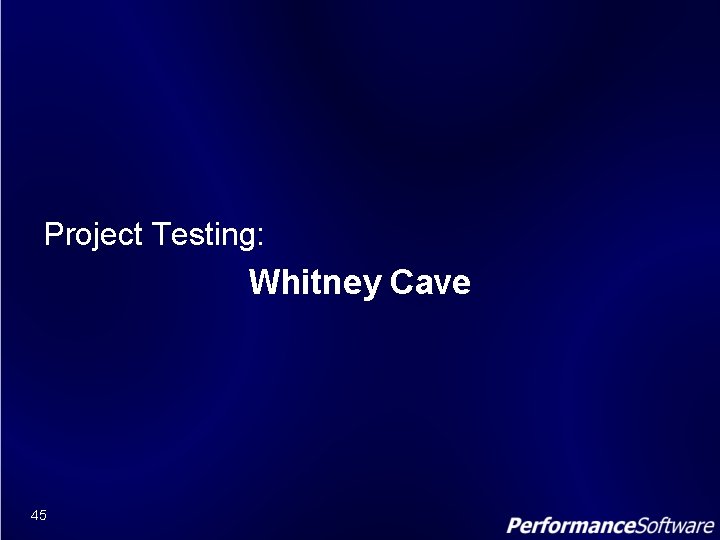 Project Testing:

Whitney Cave

45

PerformanceSoftware